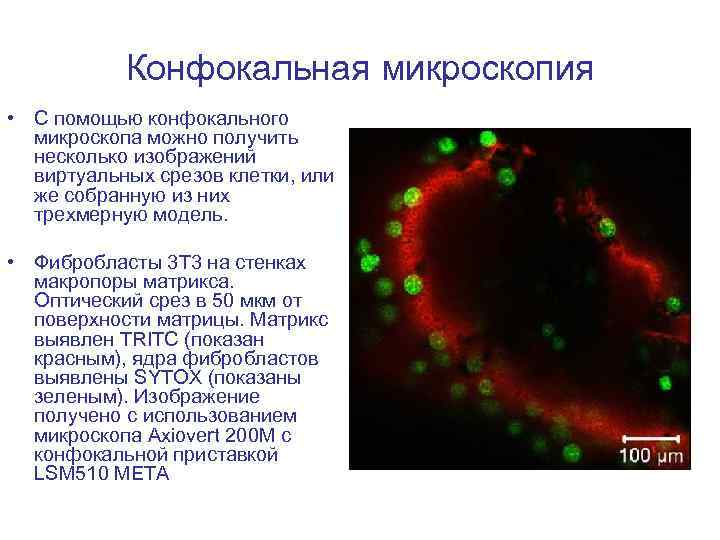 Конфокальная микроскопия

• С помощью конфокального микроскопа можно получить несколько изображений виртуальных срезов клетки, или же собранную из них трехмерную модель.

• Фибробласты 3Т3 на стенках макропоры матрикса. Оптический срез в 50 мкм от поверхности матрицы. Матрикс выявлен TRITC (показан красным), ядра фибробластов выявлены SYTOX (показаны зеленым). Изображение получено с использованием микроскопа Axiovert 200M с конфокальной приставкой LSM510 META

100 μm